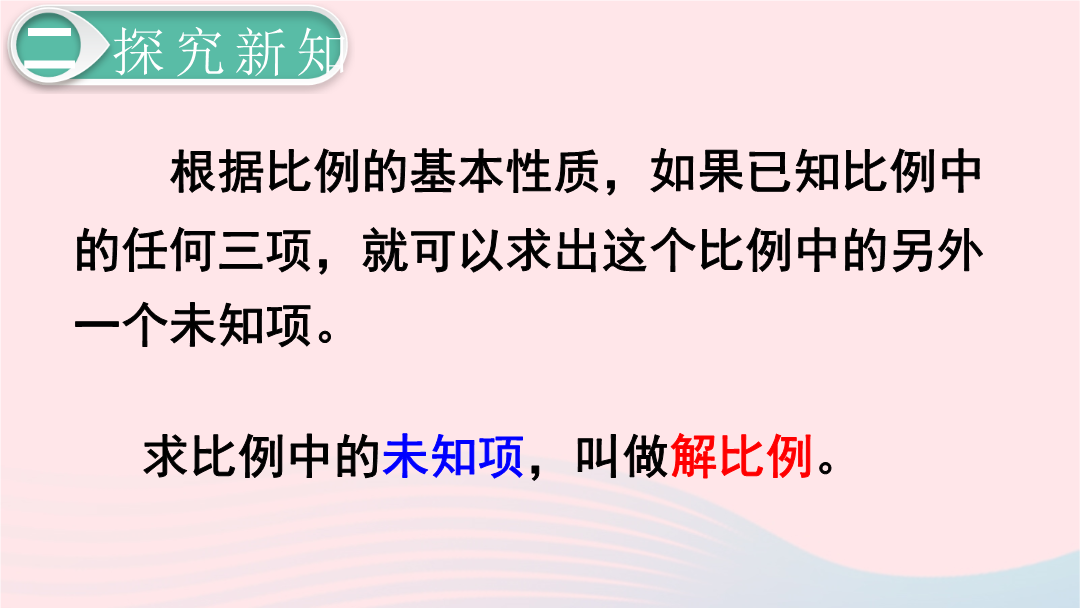 二 探究新知

根据比例的基本性质，如果已知比例中的任何三项，就可以求出这个比例中的另外一个未知项。

求比例中的未知项，叫做解比例。